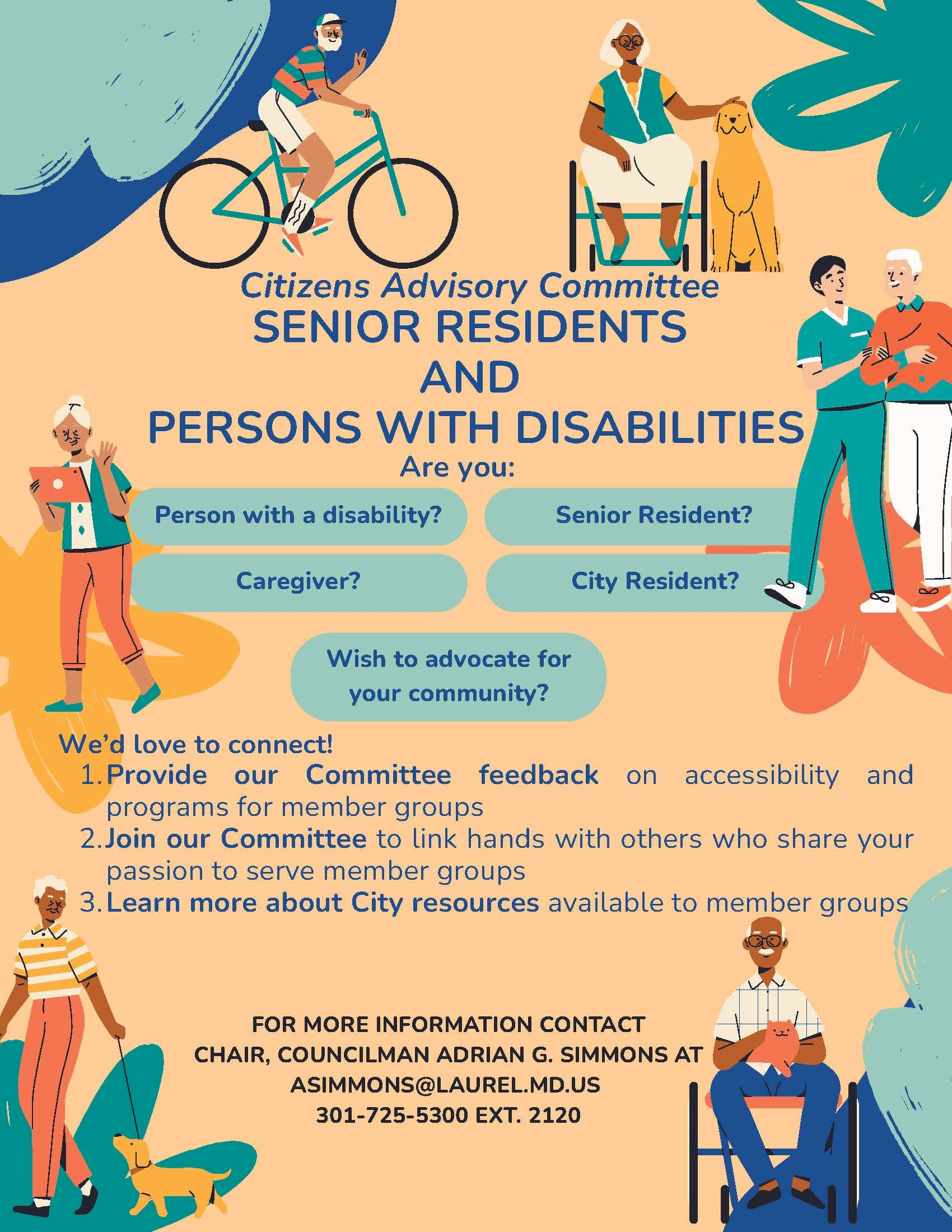 Citizens Advisory Committee
SENIOR RESIDENTS
AND
PERSONS WITH DISABILITIES

Are you:

Person with a disability?

Senior Resident?

Caregiver?

City Resident?

Wish to advocate for your community?

We'd love to connect!

1. Provide our Committee feedback on accessibility and programs for member groups
2. Join our Committee to link hands with others who share your passion to serve member groups
3. Learn more about City resources available to member groups

FOR MORE INFORMATION CONTACT
CHAIR, COUNCILMAN ADRIAN G. SIMMONS AT
ASIMMONS@LAUREL.MD.US
301-725-5300 EXT. 2120